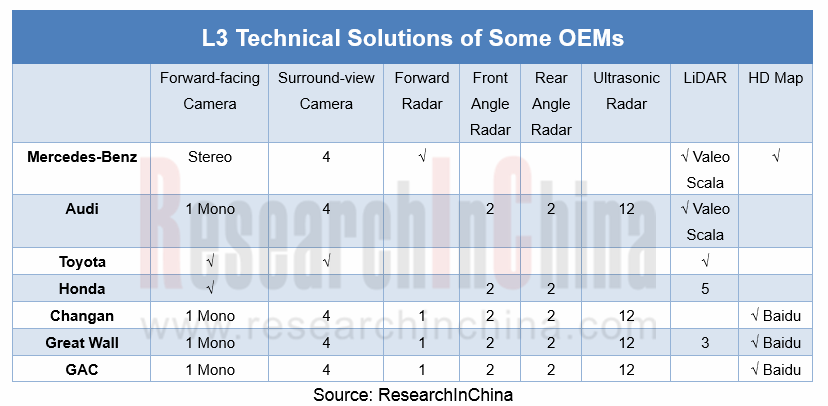 L3 Technical Solutions of Some OEMs

| | Forward-facing Camera | Surround-view Camera | Forward Radar | Front Angle Radar | Rear Angle Radar | Ultrasonic Radar | LiDAR | HD Map |
|---|---|---|---|---|---|---|---|---|
| Mercedes-Benz | Stereo | 4 | √ | | | | √ Valeo Scala | √ |
| Audi | 1 Mono | 4 | | 2 | 2 | 12 | √ Valeo Scala | |
| Toyota | √ | √ | | | | | √ | |
| Honda | √ | | | 2 | 2 | | 5 | |
| Changan | 1 Mono | 4 | 1 | 2 | 2 | 12 | | √ Baidu |
| Great Wall | 1 Mono | 4 | 1 | 2 | 2 | 12 | 3 | √ Baidu |
| GAC | 1 Mono | 4 | 1 | 2 | 2 | 12 | | √ Baidu |

ResearchInChina
www.researchinchina.com

Source: ResearchInChina